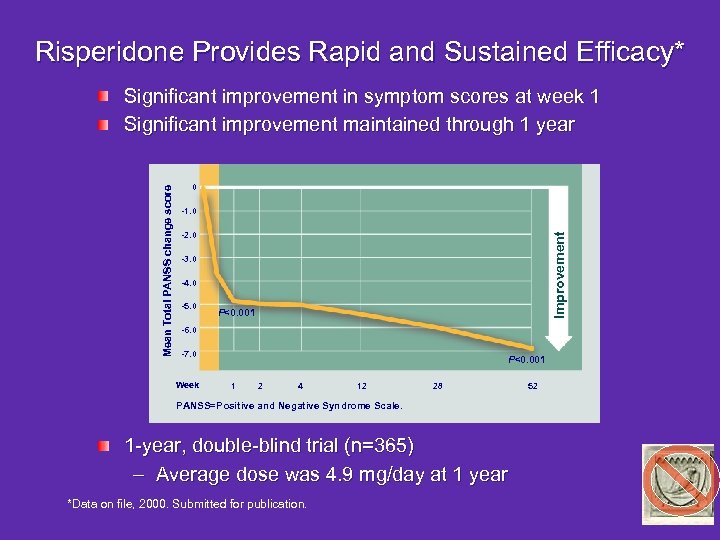 Risperidone Provides Rapid and Sustained Efficacy*

Significant improvement in symptom scores at week 1

Significant improvement maintained through 1 year

Mean Total PANSS change score

0
-1.0
-2.0
-3.0
-4.0
-5.0
-6.0
-7.0

P<0.001

P<0.001

Improvement

Week 1 2 4 12 28 52

PANSS=Positive and Negative Syndrome Scale.

1-year, double-blind trial (n=365)

– Average dose was 4.9 mg/day at 1 year

*Data on file, 2000. Submitted for publication.